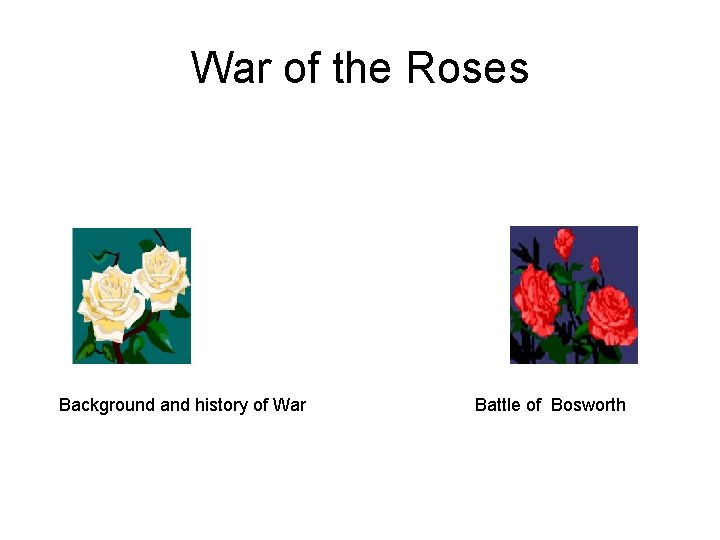 War of the Roses

Background and history of War

Battle of  Bosworth